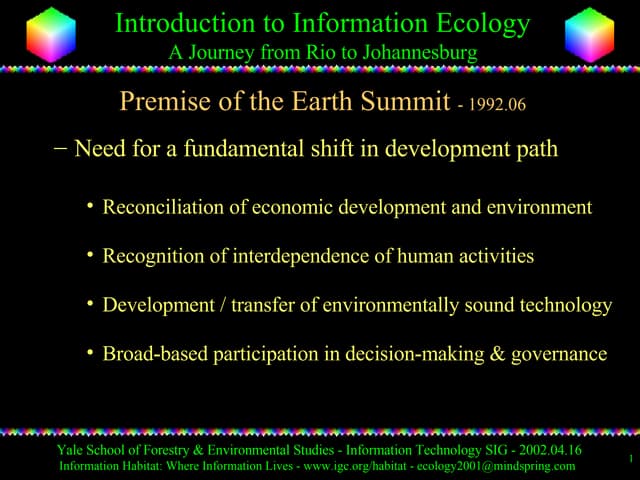 Introduction to Information Ecology
A Journey from Rio to Johannesburg

Premise of the Earth Summit - 1992.06

– Need for a fundamental shift in development path

• Reconciliation of economic development and environment

• Recognition of interdependence of human activities

• Development / transfer of environmentally sound technology

• Broad-based participation in decision-making & governance

Yale School of Forestry & Environmental Studies - Information Technology SIG - 2002.04.16
Information Habitat: Where Information Lives - www.igc.org/habitat - ecology2001@mindspring.com

1